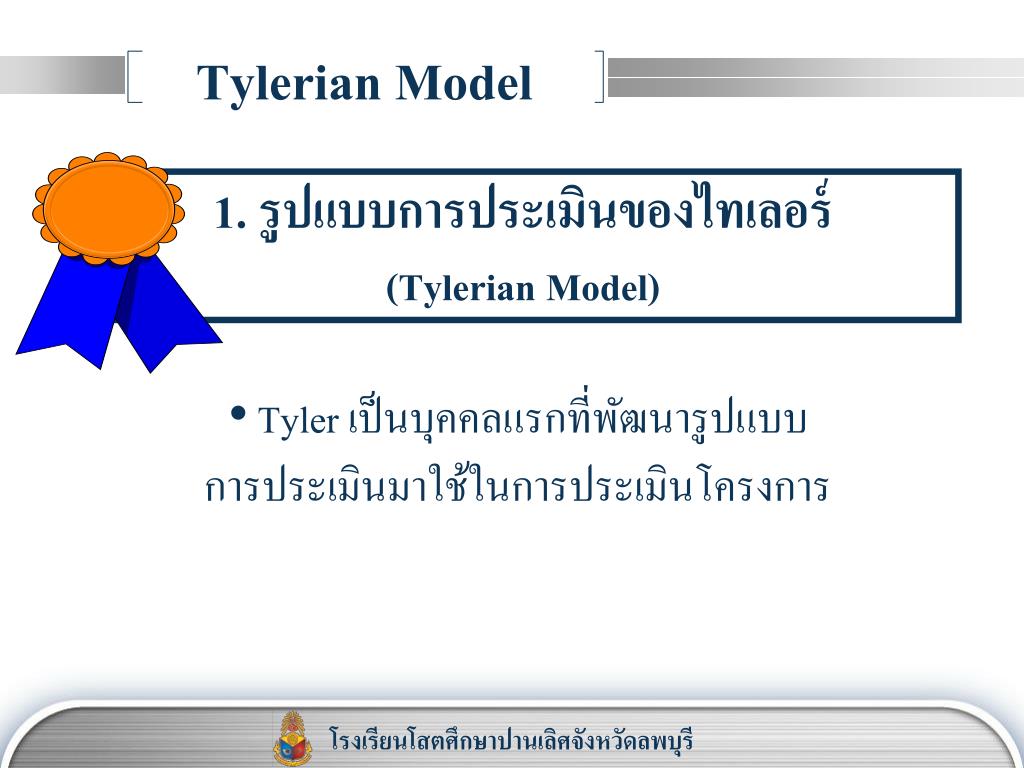 Tylerian Model

1. รูปแบบการประเมินของไทเลอร์

(Tylerian Model)

• Tyler เป็นบุคคลแรกที่พัฒนารูปแบบการประเมินมาใช้ในการประเมินโครงการ

โรงเรียนโสตศึกษาปานเลิศจังหวัดลพบุรี